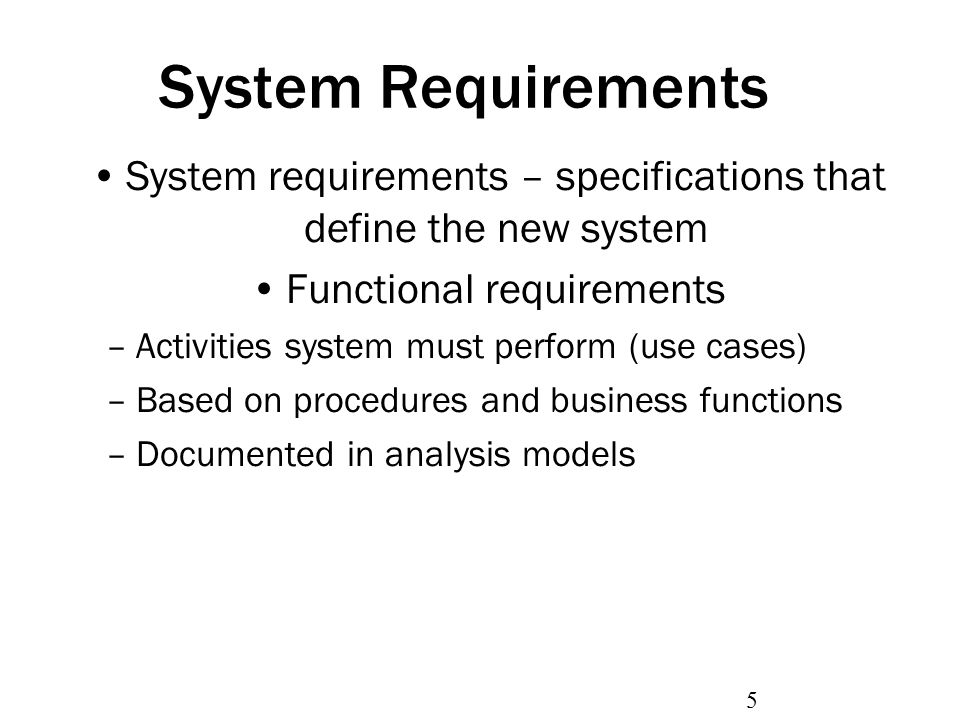 System Requirements

• System requirements – specifications that define the new system

• Functional requirements

– Activities system must perform (use cases)

– Based on procedures and business functions

– Documented in analysis models

5